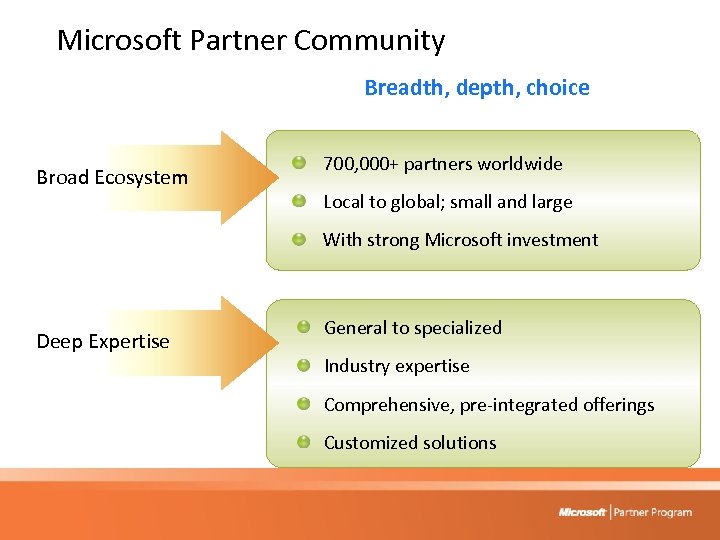 Microsoft Partner Community

Breadth, depth, choice

Broad Ecosystem

700,000+ partners worldwide

Local to global; small and large

With strong Microsoft investment

Deep Expertise

General to specialized

Industry expertise

Comprehensive, pre-integrated offerings

Customized solutions

Microsoft | Partner Program